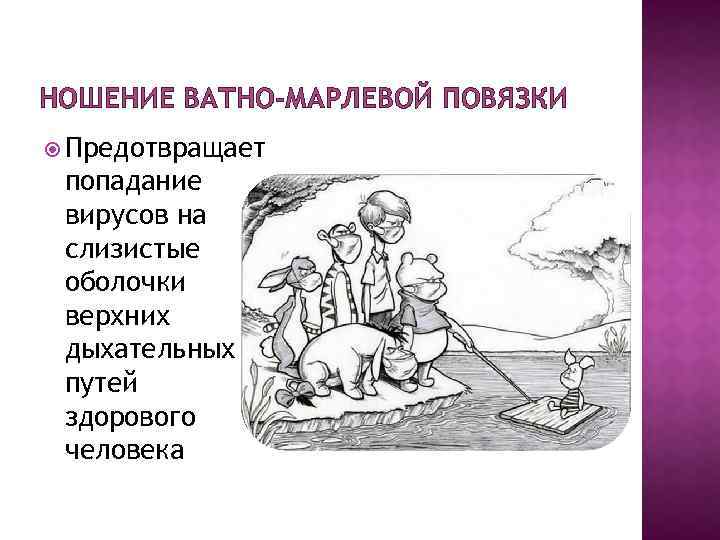 НОШЕНИЕ ВАТНО-МАРЛЕВОЙ ПОВЯЗКИ

Предотвращает попадание вирусов на слизистые оболочки верхних дыхательных путей здорового человека